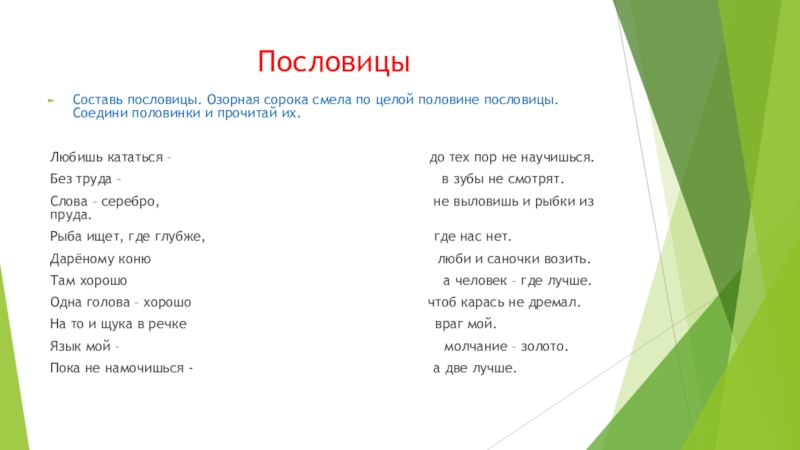 Пословицы

Составь пословицы. Озорная сорока смела по целой половине пословицы. Соедини половинки и прочитай их.

Любишь кататься – до тех пор не научишься.
Без труда – в зубы не смотрят.
Слова – серебро, не выловишь и рыбки из пруда.
Рыба ищет, где глубже, где нас нет.
Дарёному коню люби и саночки возить.
Там хорошо а человек – где лучше.
Одна голова – хорошо чтоб карась не дремал.
На то и щука в речке враг мой.
Язык мой – молчание – золото.
Пока не намочишься - а две лучше.